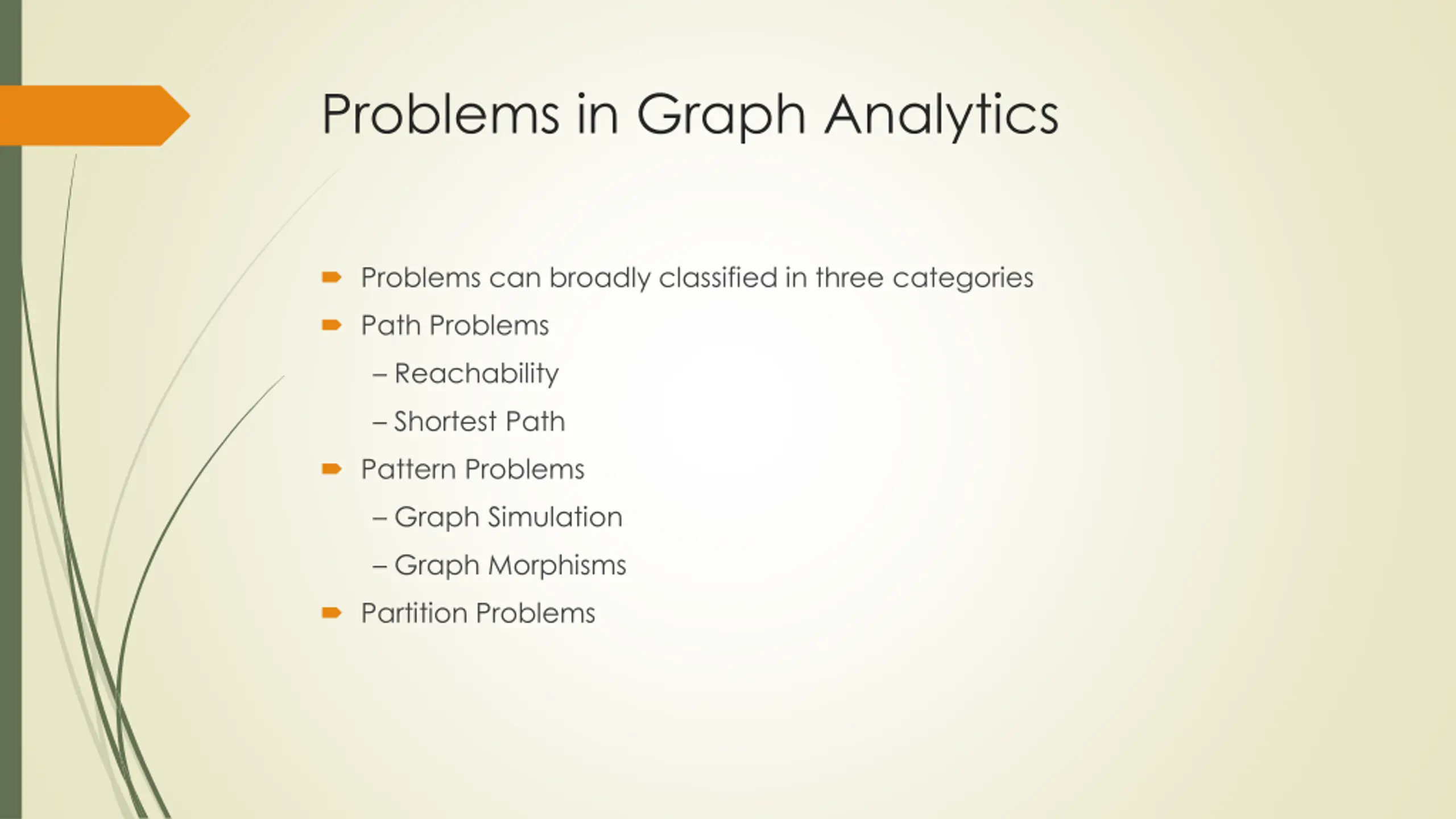 Problems in Graph Analytics

Problems can broadly classified in three categories

Path Problems

– Reachability

– Shortest Path

Pattern Problems

– Graph Simulation

– Graph Morphisms

Partition Problems